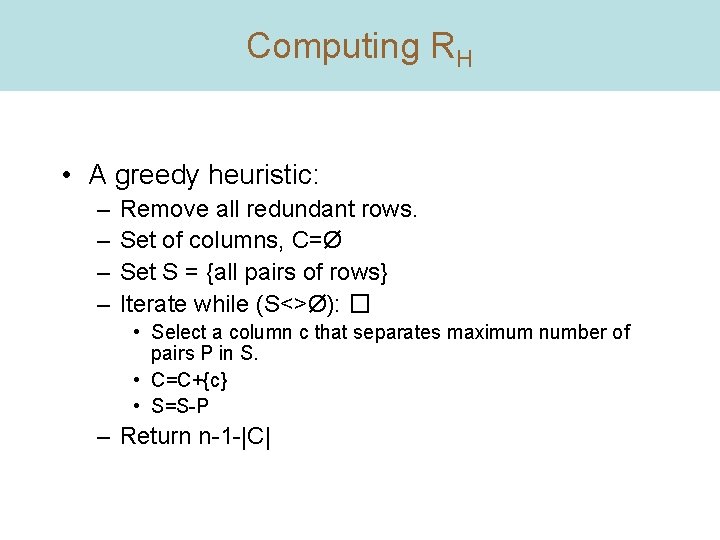 Computing $R_H$

• A greedy heuristic:
– Remove all redundant rows.
– Set of columns, C=∅
– Set S = {all pairs of rows}
– Iterate while (S<>∅): □
• Select a column c that separates maximum number of pairs P in S.
• C=C+{c}
• S=S-P
– Return n-1-|C|